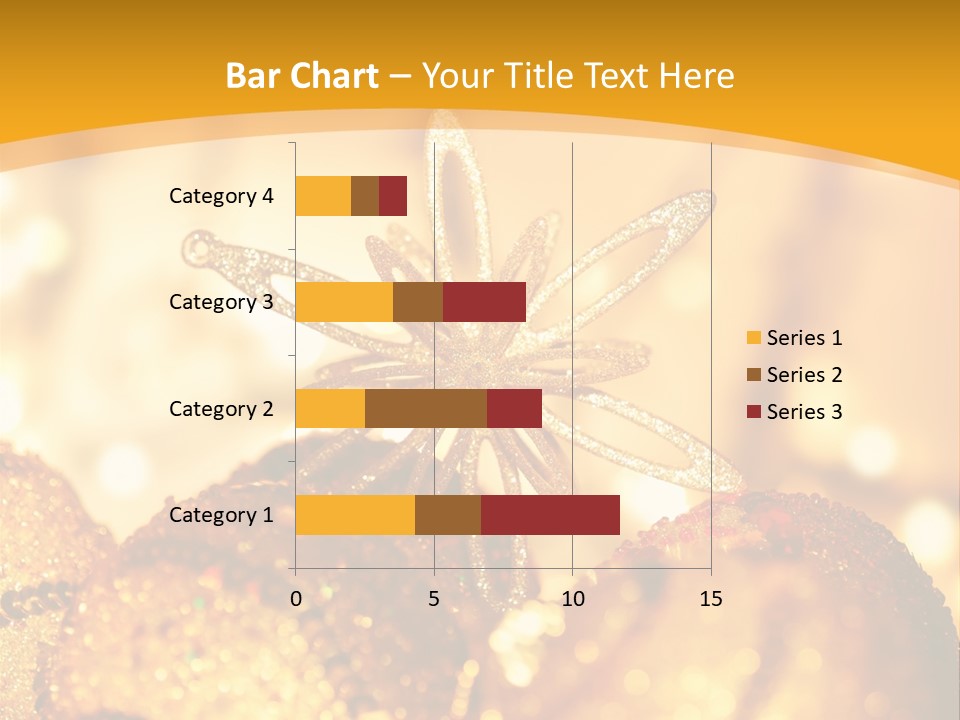 Bar Chart – Your Title Text Here

Category 4
Category 3
Category 2
Category 1

0
5
10
15

Series 1
Series 2
Series 3